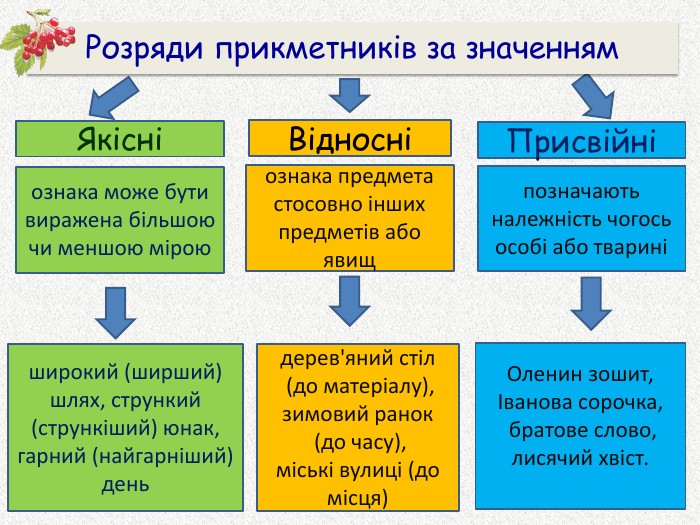 Розряди прикметників за значенням

Якісні

ознака може бути виражена більшою чи меншою мірою

широкий (ширший) шлях, стрункий (стрункіший) юнак, гарний (найгарніший) день

Відносні

ознака предмета стосовно інших предметів або явищ

дерев'яний стіл (до матеріалу), зимовий ранок (до часу), міські вулиці (до місця)

Присвійні

позначають належність чогось особі або тварині

Оленин зошит, Іванова сорочка, братове слово, лисячий хвіст.